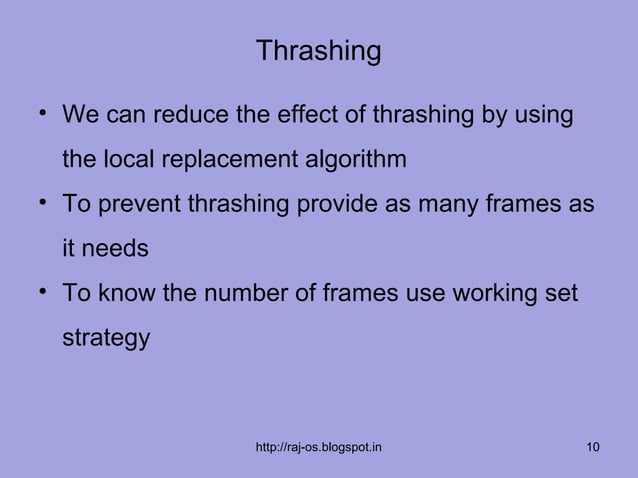 Thrashing

• We can reduce the effect of thrashing by using the local replacement algorithm

• To prevent thrashing provide as many frames as it needs

• To know the number of frames use working set strategy

http://raj-os.blogspot.in

10